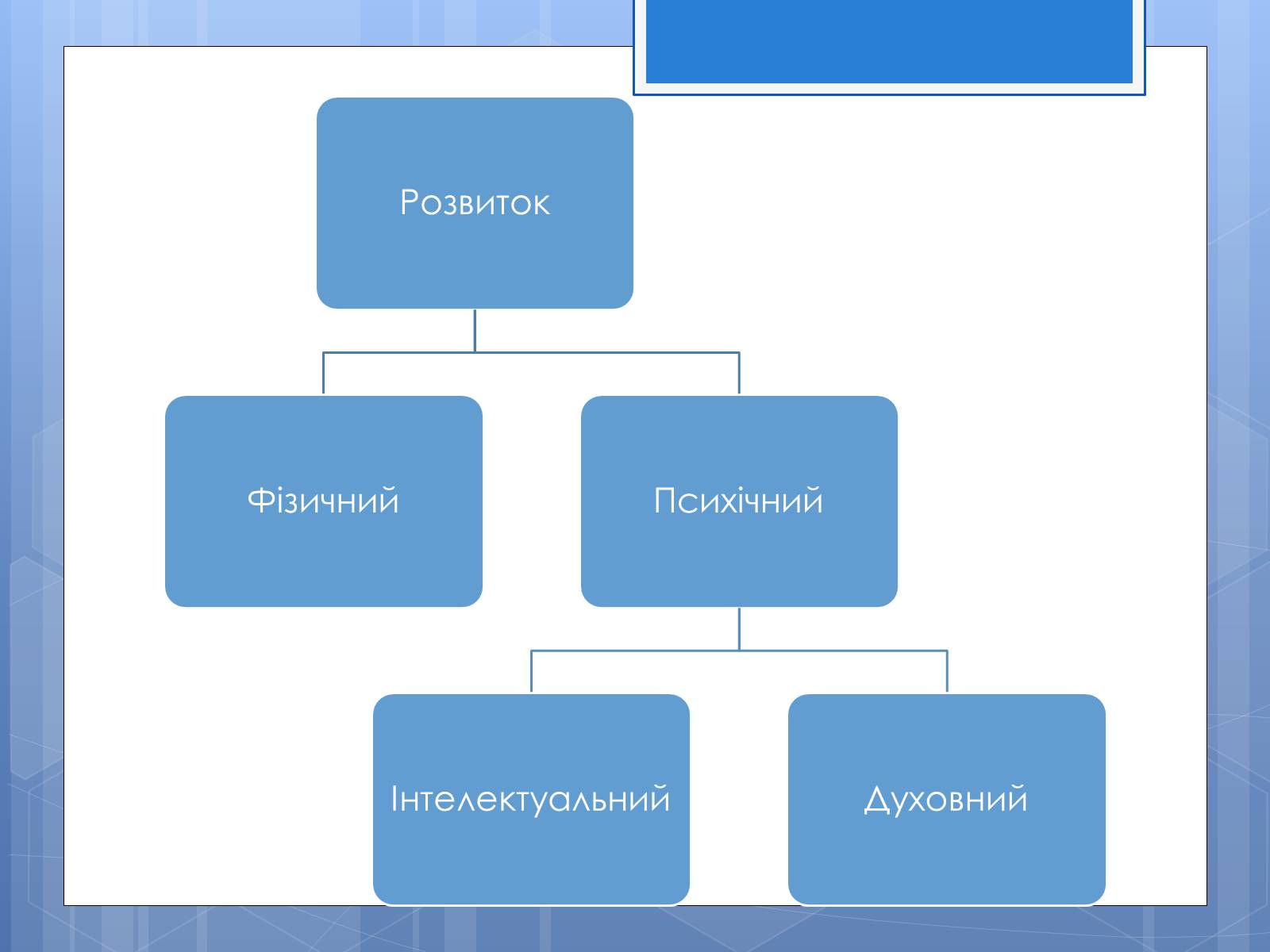 Розвиток

Фізичний

Психічний

Інтелектуальний

Духовний